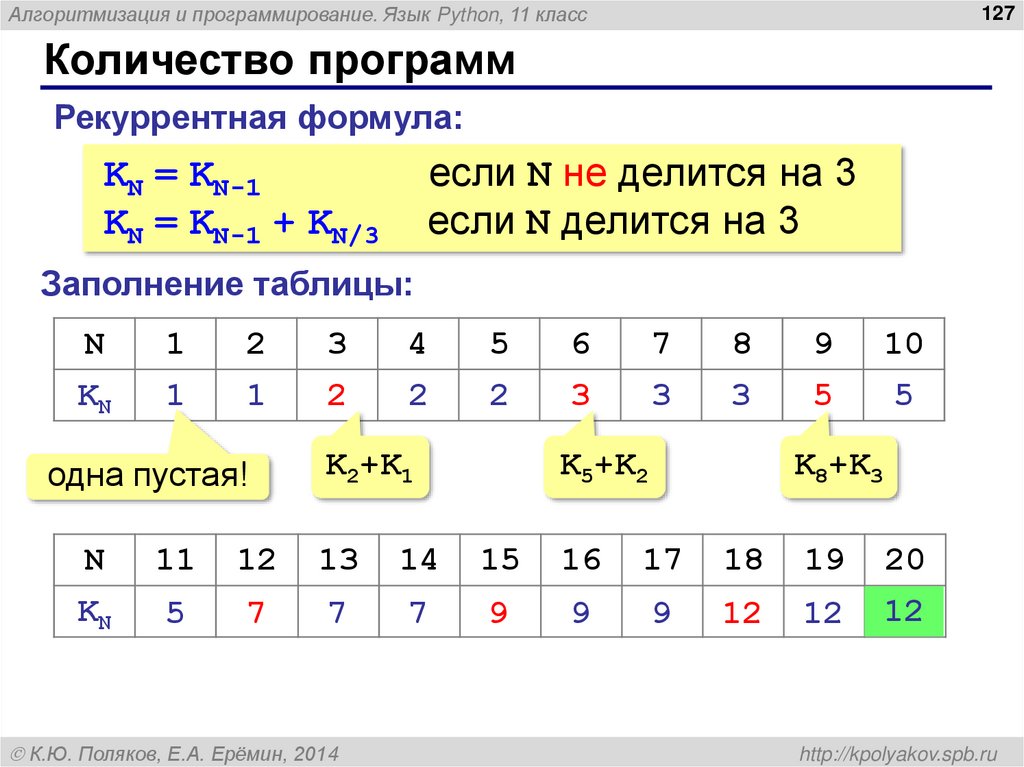 Алгоритмизация и программирование. Язык Python, 11 класс

127

Количество программ

Рекуррентная формула:

$K_N = K_{N-1}$ если N не делится на 3
$K_N = K_{N-1} + K_{N/3}$ если N делится на 3

Заполнение таблицы:

| N | 1 | 2 | 3 | 4 | 5 | 6 | 7 | 8 | 9 | 10 |
|---|---|---|---|---|---|---|---|---|---|---|
| $K_N$ | 1 | 1 | 2 | 2 | 2 | 3 | 3 | 3 | 5 | 5 |

одна пустая!

$K_2+K_1$

$K_5+K_2$

$K_8+K_3$

| N | 11 | 12 | 13 | 14 | 15 | 16 | 17 | 18 | 19 | 20 |
|---|---|---|---|---|---|---|---|---|---|---|
| $K_N$ | 5 | 7 | 7 | 7 | 9 | 9 | 9 | 12 | 12 | 12 |

© К.Ю. Поляков, Е.А. Ерёмин, 2014

http://kpolyakov.spb.ru